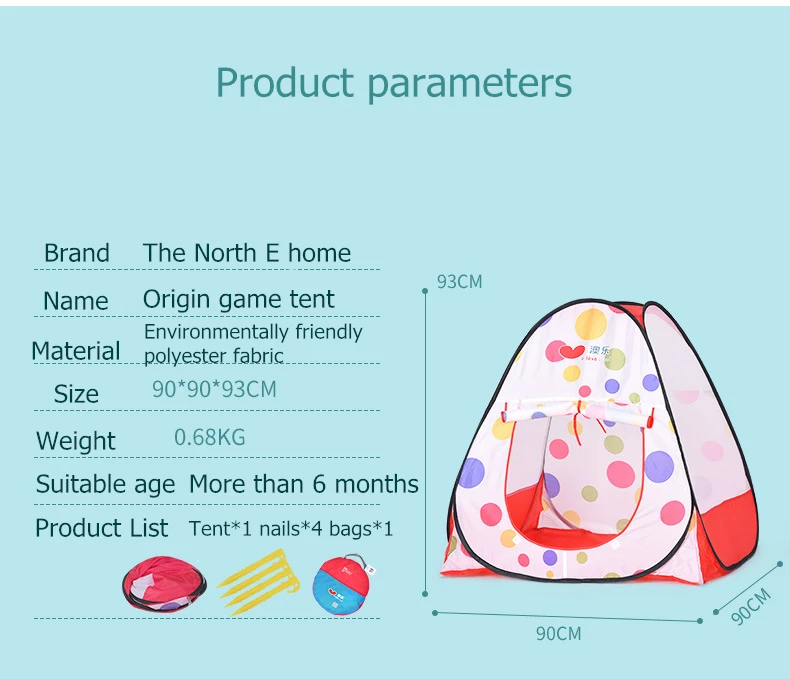 Product parameters

| Brand | The North E home |
|---|---|
| Name | Origin game tent |
| Material | Environmentally friendly polyester fabric |
| Size | 90*90*93CM |
| Weight | 0.68KG |
| Suitable age | More than 6 months |
| Product List | Tent*1 nails*4 bags*1 |

93CM

澳乐

90CM

90CM